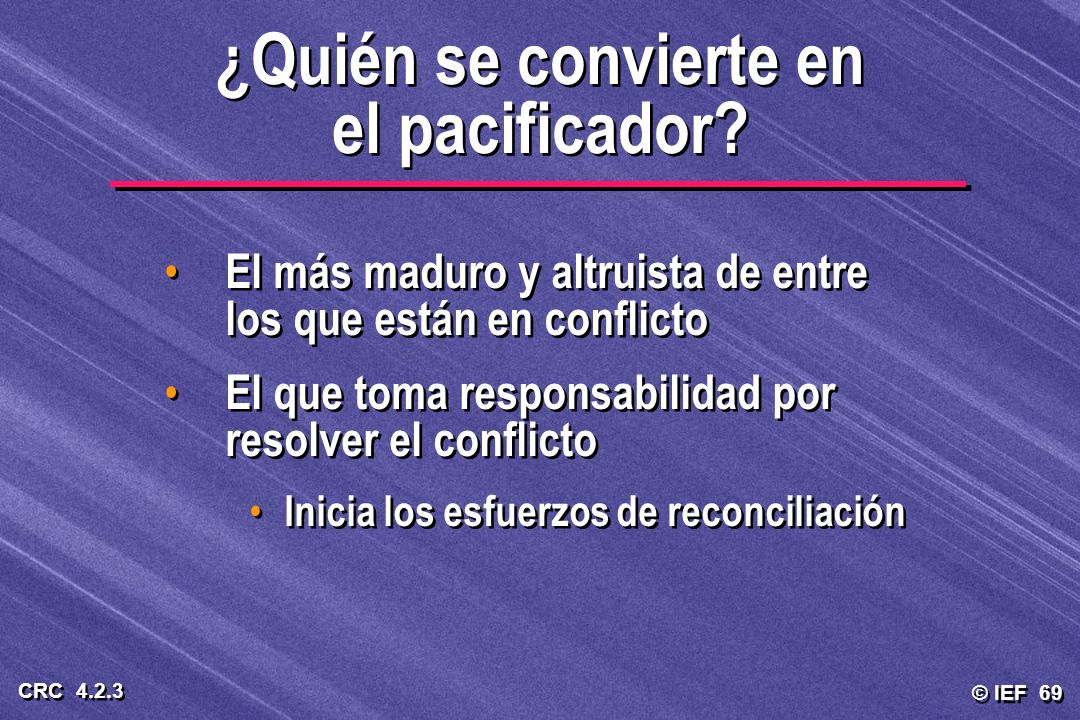 ¿Quién se convierte en el pacificador?

• El más maduro y altruista de entre los que están en conflicto

• El que toma responsabilidad por resolver el conflicto

• Inicia los esfuerzos de reconciliación

CRC 4.2.3

© IEF 69